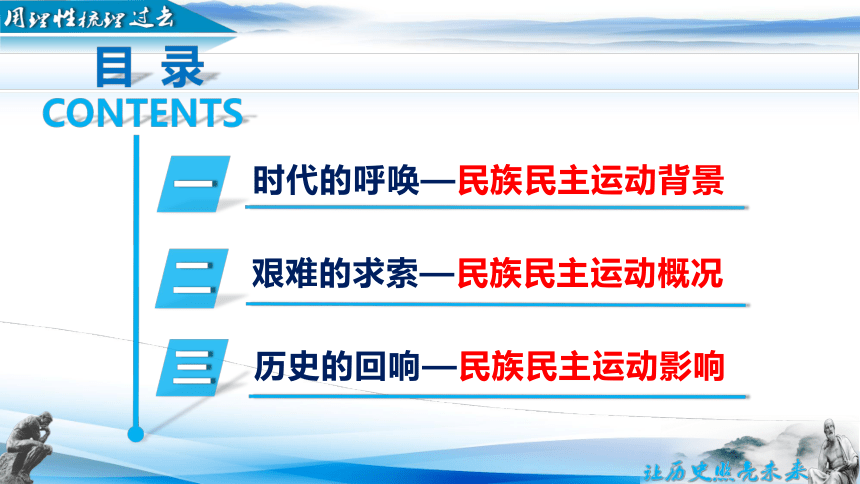 用理性梳理过去

目录
CONTENTS

一 时代的呼唤—民族民主运动背景

二 艰难的求索—民族民主运动概况

三 历史的回响—民族民主运动影响

让历史照亮未来